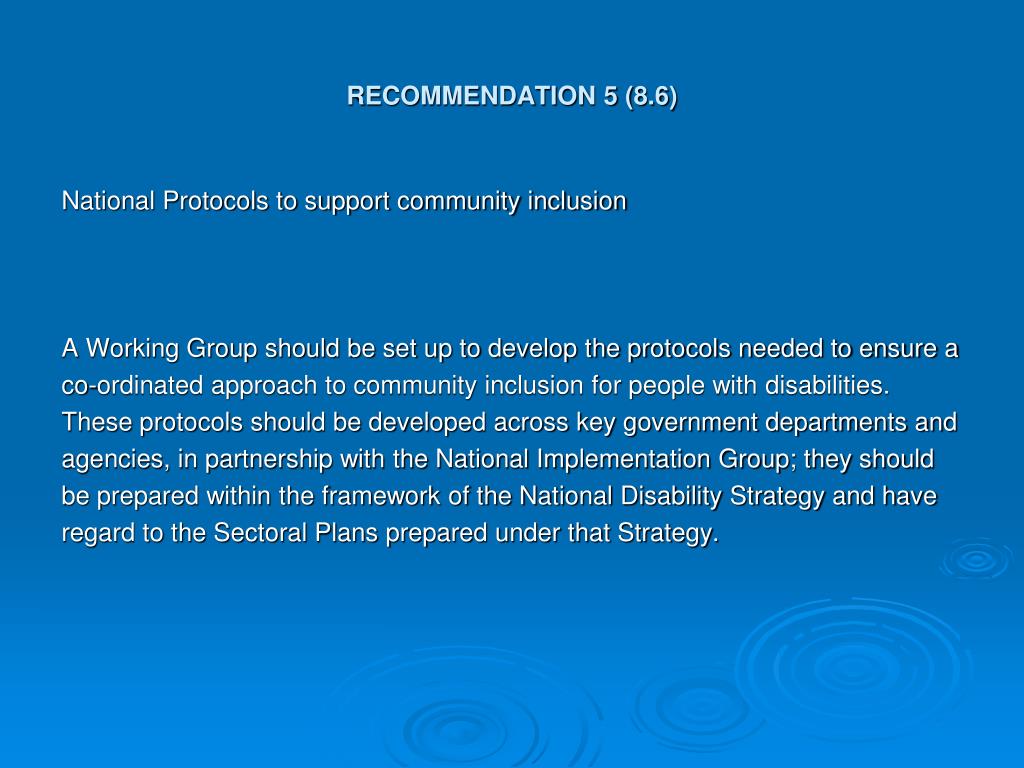 RECOMMENDATION 5 (8.6)

National Protocols to support community inclusion

A Working Group should be set up to develop the protocols needed to ensure a co-ordinated approach to community inclusion for people with disabilities. These protocols should be developed across key government departments and agencies, in partnership with the National Implementation Group; they should be prepared within the framework of the National Disability Strategy and have regard to the Sectoral Plans prepared under that Strategy.